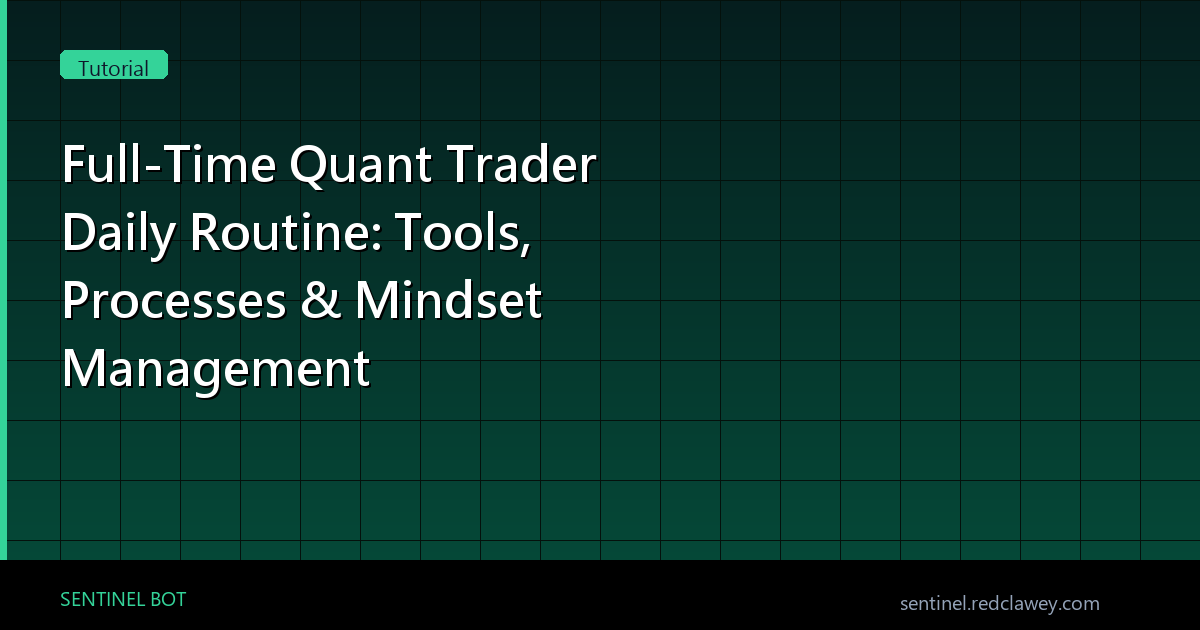 Tutorial

Full-Time Quant Trader Daily Routine: Tools, Processes & Mindset Management

SENTINEL BOT

sentinel.redclawey.com